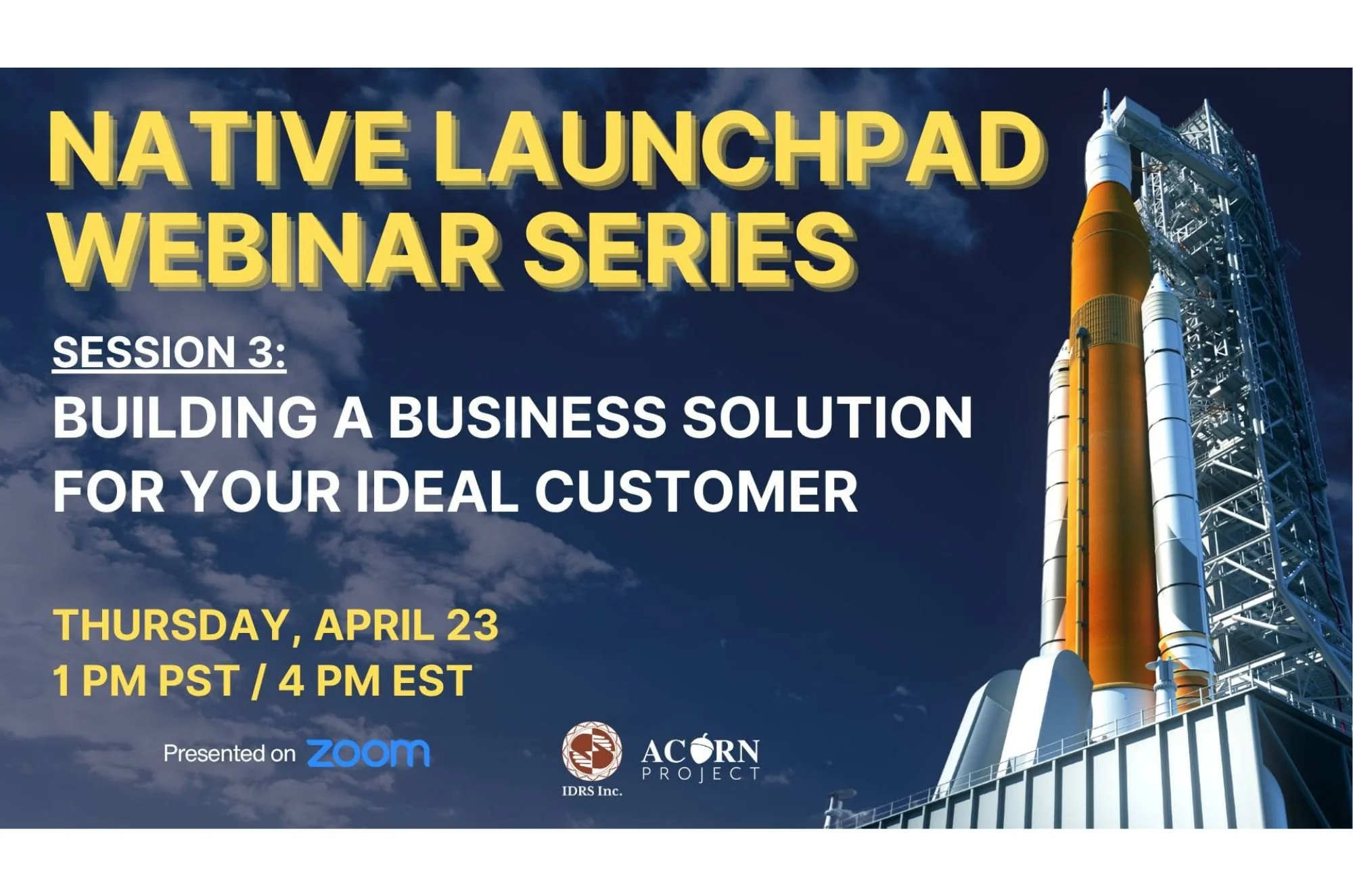 NATIVE LAUNCHPAD WEBINAR SERIES

SESSION 3:

BUILDING A BUSINESS SOLUTION FOR YOUR IDEAL CUSTOMER

THURSDAY, APRIL 23
1 PM PST / 4 PM EST

Presented on zoom

IDRS Inc.

ACORN PROJECT